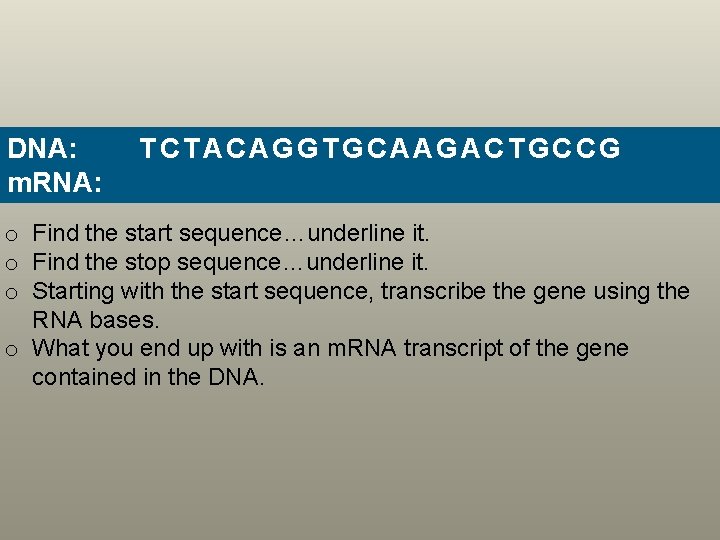 DNA: TCTACAGGTGCAAGACTGCCG
mRNA:

o Find the start sequence…underline it.
o Find the stop sequence…underline it.
o Starting with the start sequence, transcribe the gene using the RNA bases.
o What you end up with is an mRNA transcript of the gene contained in the DNA.